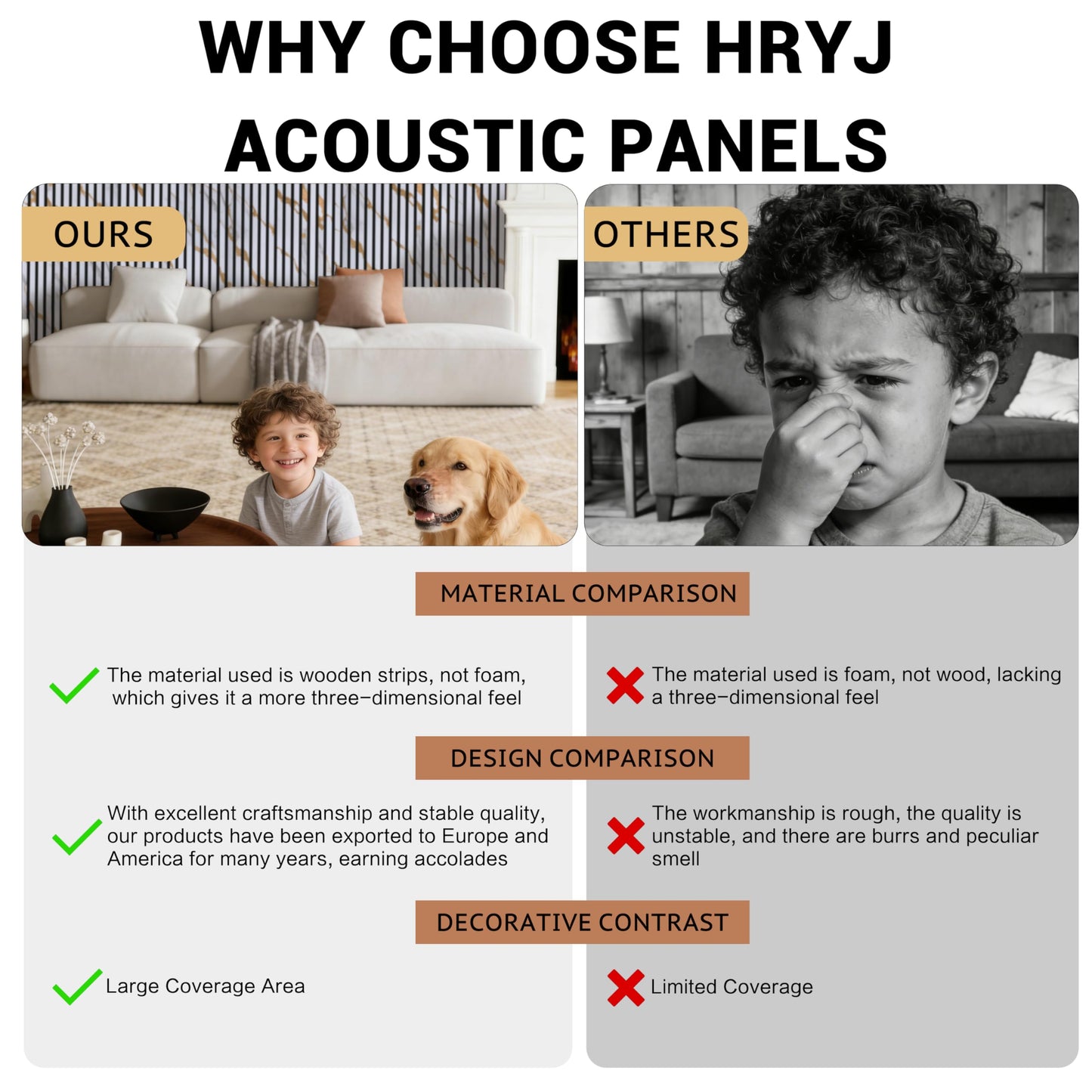 WHY CHOOSE HRYJ ACOUSTIC PANELS

OURS

OTHERS

MATERIAL COMPARISON

The material used is wooden strips, not foam, which gives it a more three-dimensional feel

The material used is foam, not wood, lacking a three-dimensional feel

DESIGN COMPARISON

With excellent craftsmanship and stable quality, our products have been exported to Europe and America for many years, earning accolades

The workmanship is rough, the quality is unstable, and there are burrs and peculiar smell

DECORATIVE CONTRAST

Large Coverage Area

Limited Coverage